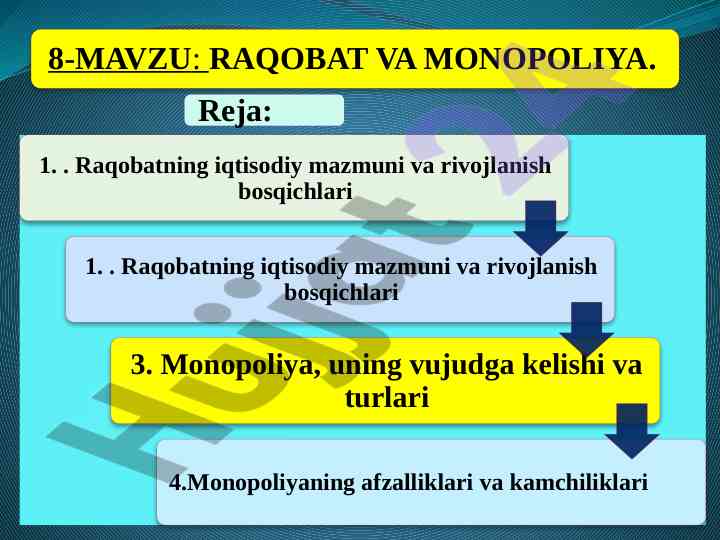 8-MAVZU: RAQOBAT VA MONOPOLIYA.

Reja:

1. . Raqobatning iqtisodiy mazmuni va rivojlanish bosqichlari

1. . Raqobatning iqtisodiy mazmuni va rivojlanish bosqichlari

3. Monopoliya, uning vujudga kelishi va turlari

4.Monopoliyaning afzalliklari va kamchiliklari

Hujjat24